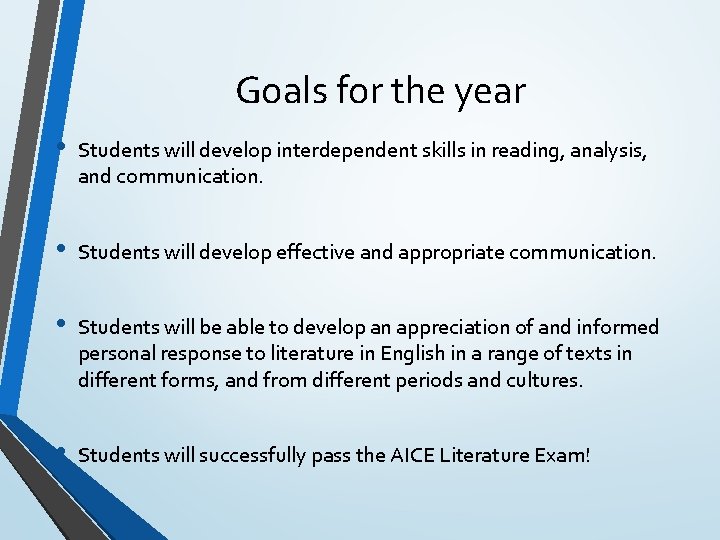 Goals for the year

• Students will develop interdependent skills in reading, analysis, and communication.

• Students will develop effective and appropriate communication.

• Students will be able to develop an appreciation of and informed personal response to literature in English in a range of texts in different forms, and from different periods and cultures.

• Students will successfully pass the AICE Literature Exam!